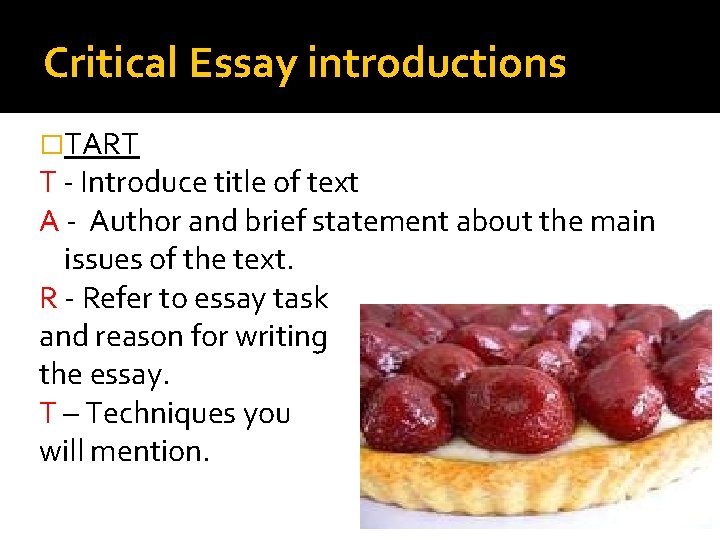 Critical Essay introductions

□TART

T - Introduce title of text

A - Author and brief statement about the main issues of the text.

R - Refer to essay task and reason for writing the essay.

T – Techniques you will mention.